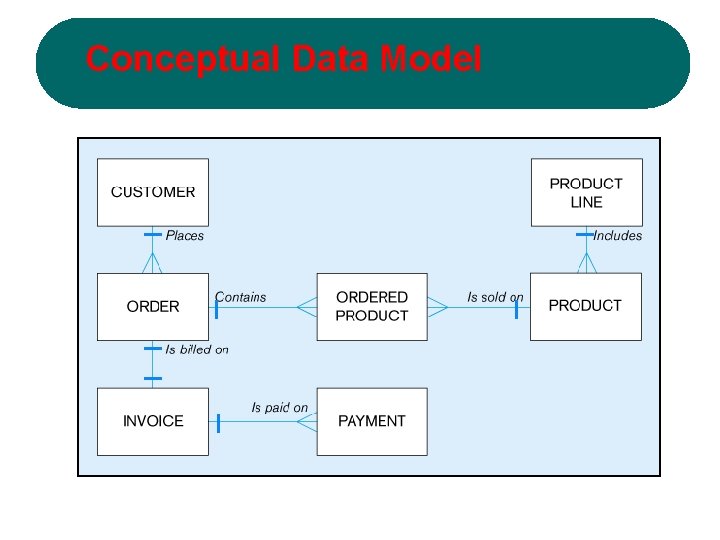 Conceptual Data Model

CUSTOMER

PRODUCT LINE

Places

Includes

ORDER

Contains

ORDERED PRODUCT

Is sold on

PRODUCT

Is billed on

INVOICE

Is paid on

PAYMENT